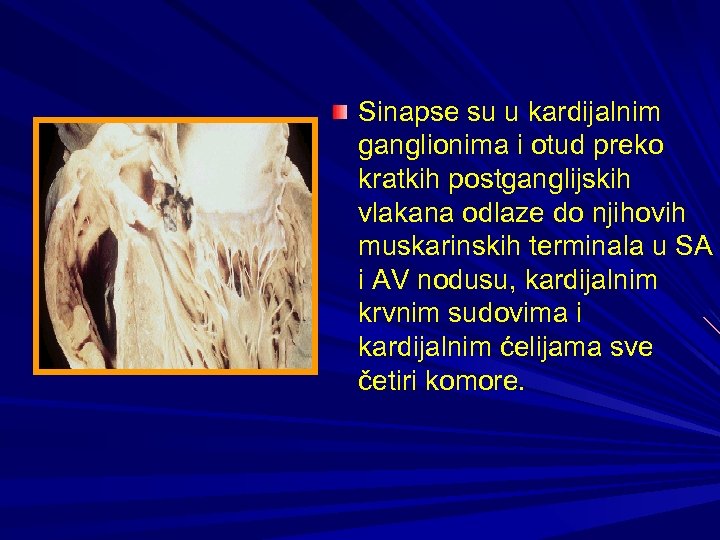 Sinapse su u kardijalnim ganglionima i otud preko kratkih postganglijskih vlakana odlaze do njihovih muskarinskih terminala u SA i AV nodusu, kardijalnim krvnim sudovima i kardijalnim ćelijama sve četiri komore.